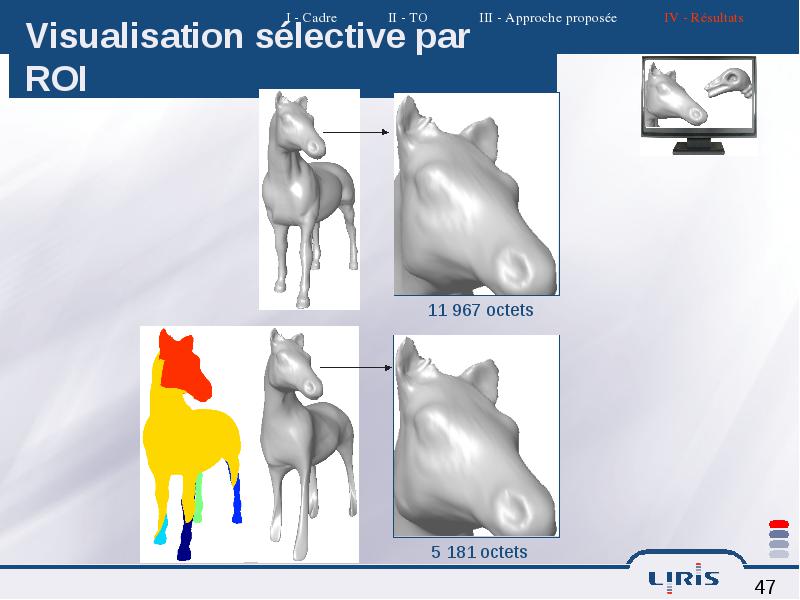 I - Cadre II - TO III - Approche proposée IV - Résultats

Visualisation sélective par ROI

11 967 octets

5 181 octets

LIRIS

47